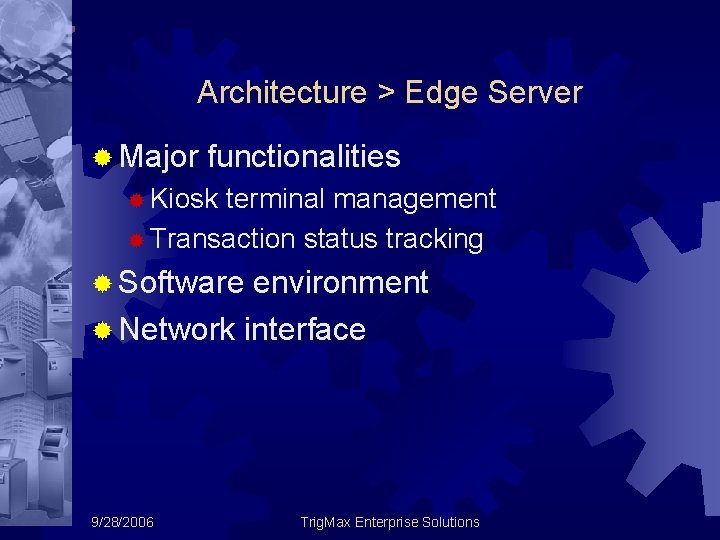 Architecture > Edge Server

Major functionalities

Kiosk terminal management

Transaction status tracking

Software environment

Network interface

9/28/2006

TrigMax Enterprise Solutions